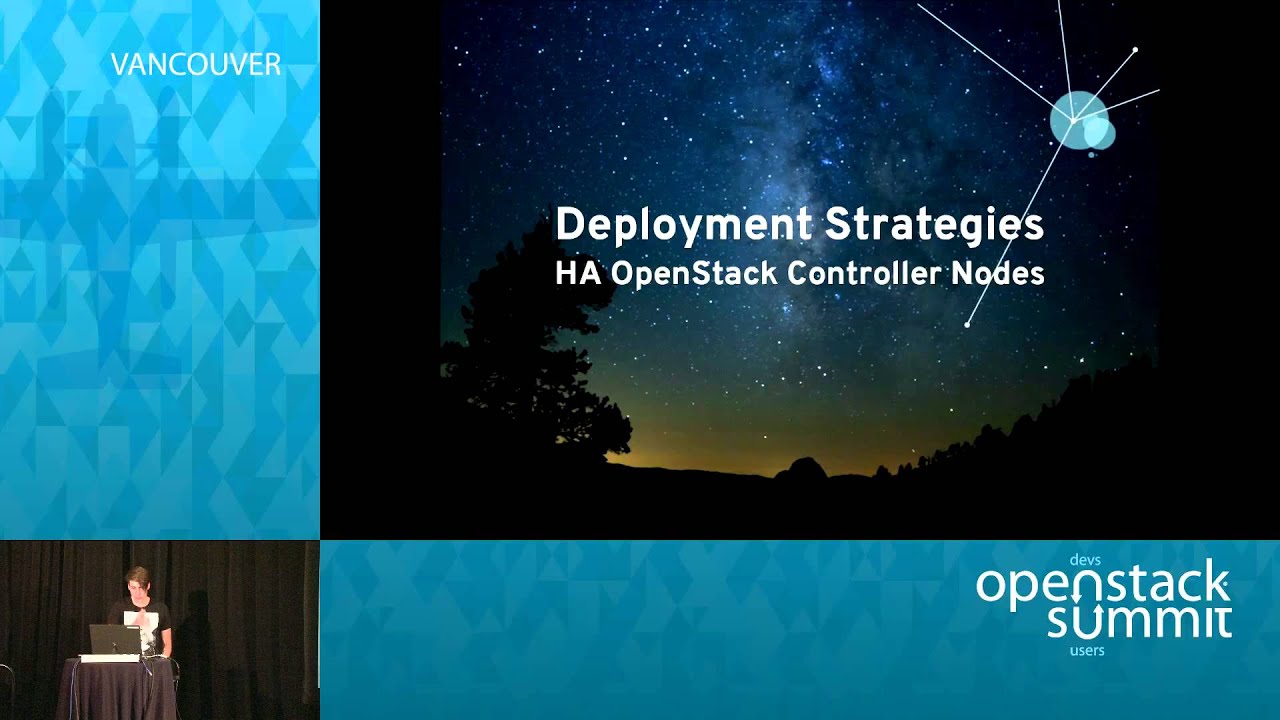 VANCOUVER

Deployment Strategies
HA OpenStack Controller Nodes

devs
openstack
summit
users